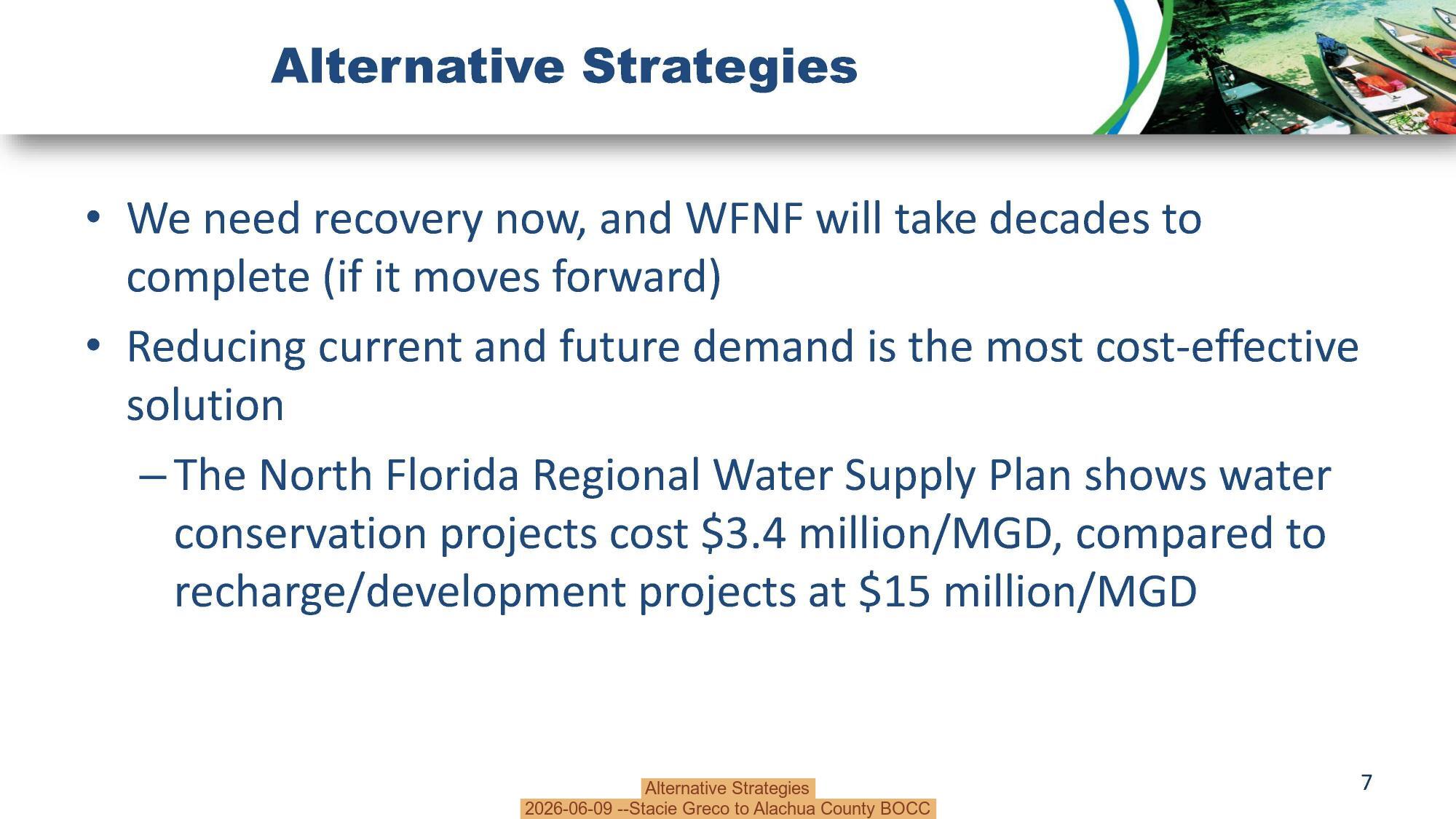 Alternative Strategies

• We need recovery now, and WFNF will take decades to complete (if it moves forward)

• Reducing current and future demand is the most cost-effective solution

– The North Florida Regional Water Supply Plan shows water conservation projects cost \$3.4 million/MGD, compared to recharge/development projects at \$15 million/MGD

Alternative Strategies
2026-06-09 --Stacie Greco to Alachua County BOCC

7